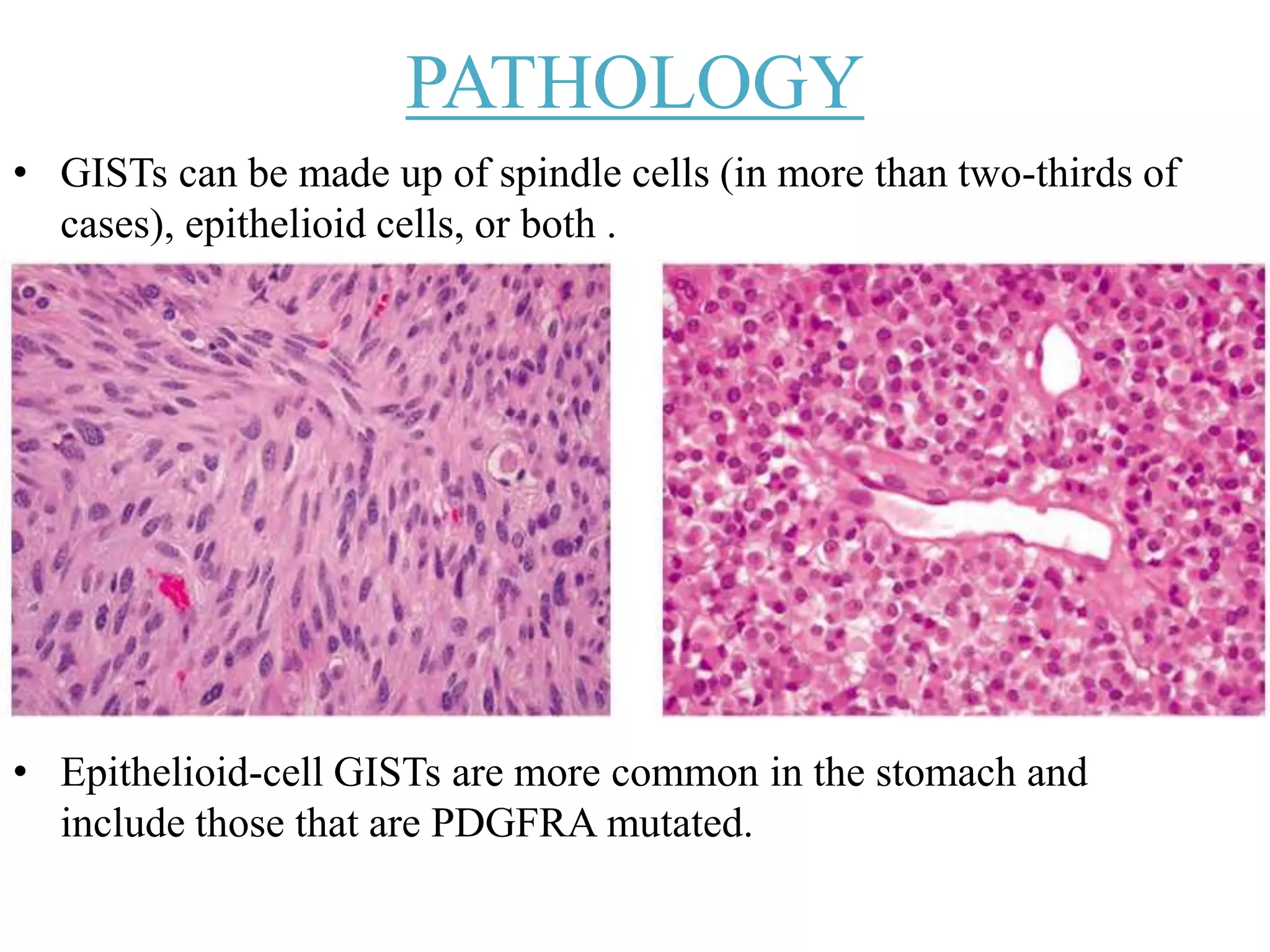 PATHOLOGY

• GISTs can be made up of spindle cells (in more than two-thirds of cases), epithelioid cells, or both .

• Epithelioid-cell GISTs are more common in the stomach and include those that are PDGFRA mutated.